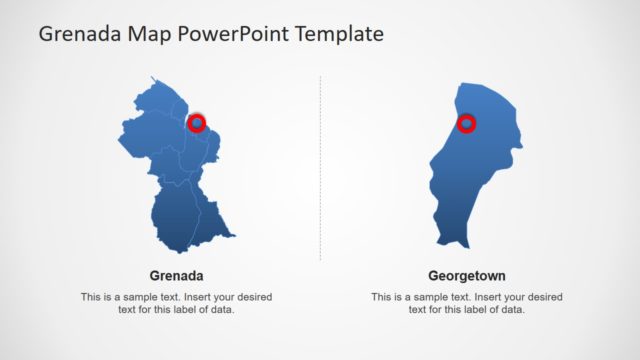 Grenada Map PowerPoint Template

Grenada

This is a sample text. Insert your desired text for this label of data.

Georgetown

This is a sample text. Insert your desired text for this label of data.